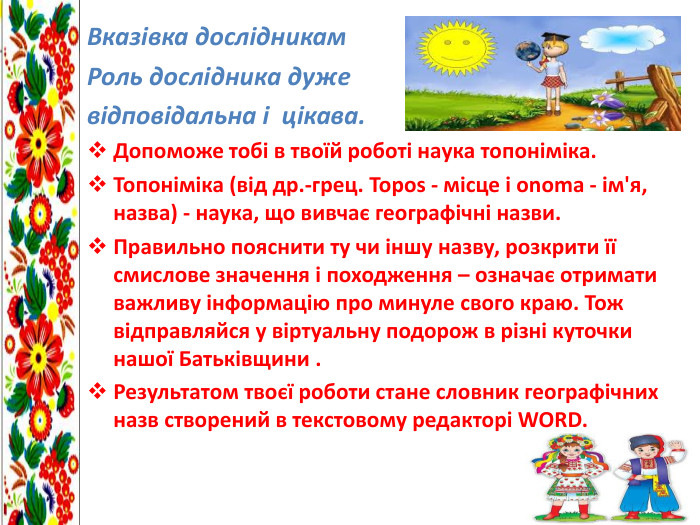 Вказівка дослідникам
Роль дослідника дуже відповідальна і цікава.

❖ Допоможе тобі в твоїй роботі наука топоніміка.

❖ Топоніміка (від др.-грец. Topos - місце і onoma - ім'я, назва) - наука, що вивчає географічні назви.

❖ Правильно пояснити ту чи іншу назву, розкрити її смислове значення і походження – означає отримати важливу інформацію про минуле свого краю. Тож відправляйся у віртуальну подорож в різні куточки нашої Батьківщини .

❖ Результатом твоєї роботи стане словник географічних назв створений в текстовому редакторі WORD.